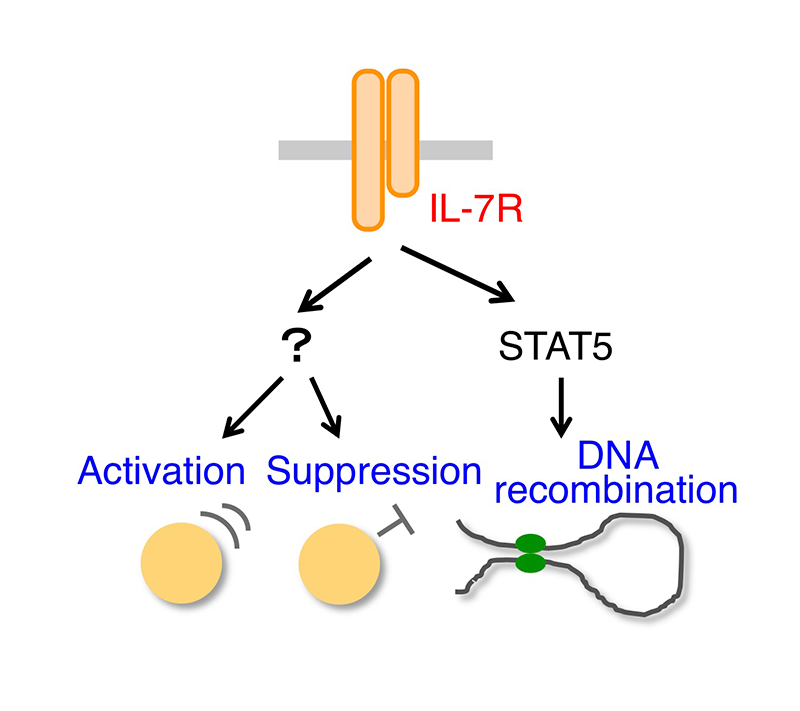 IL-7R

?

STAT5

Activation

Suppression

DNA recombination